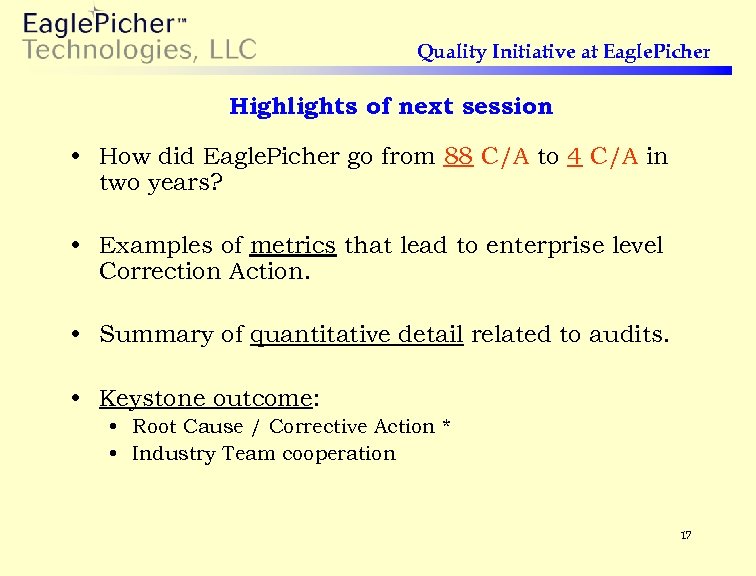 EaglePicher™
Technologies, LLC

Quality Initiative at EaglePicher

Highlights of next session

• How did EaglePicher go from 88 C/A to 4 C/A in two years?

• Examples of metrics that lead to enterprise level Correction Action.

• Summary of quantitative detail related to audits.

• Keystone outcome:
  • Root Cause / Corrective Action *
  • Industry Team cooperation

17